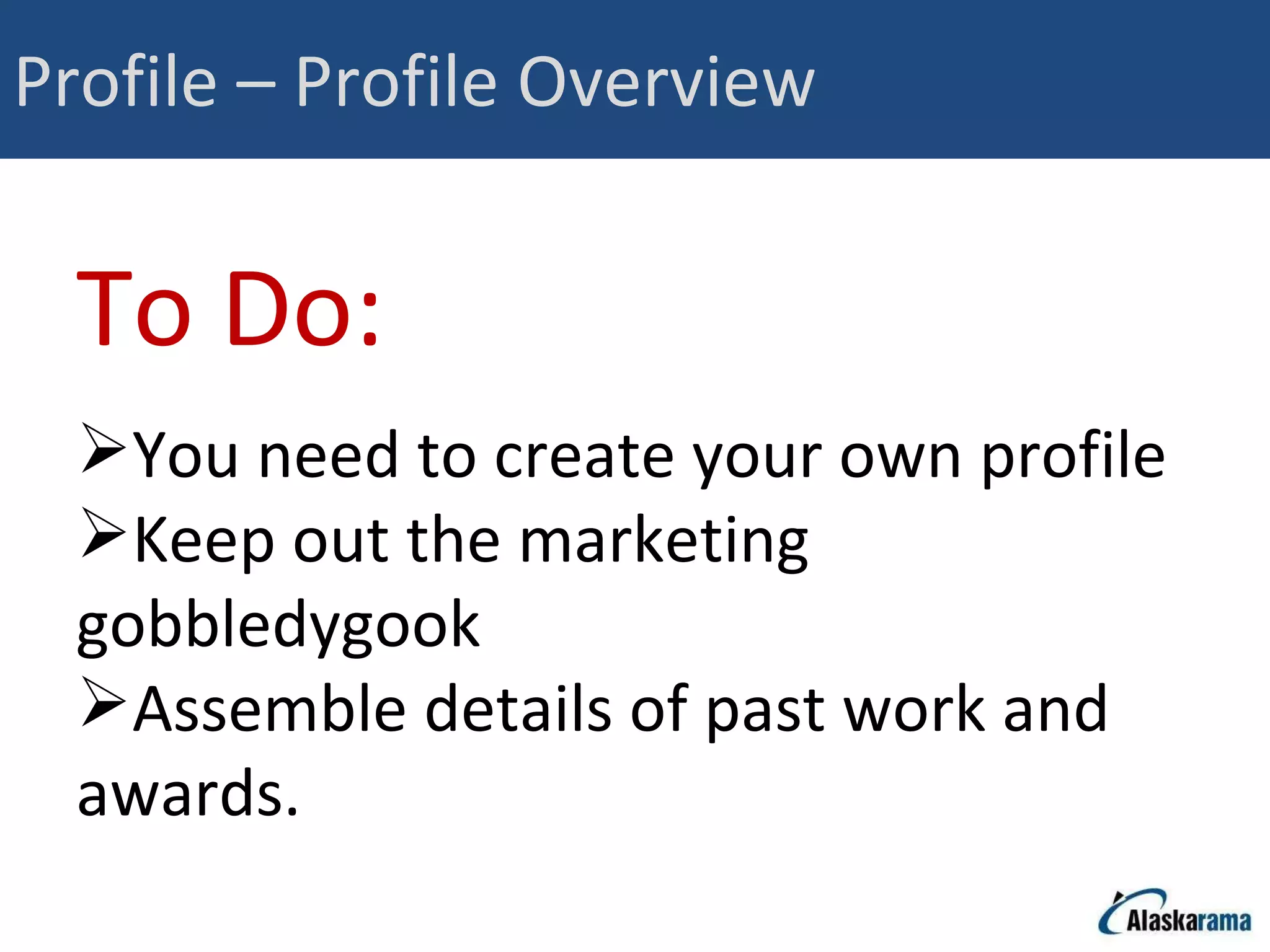 Profile – Profile Overview

To Do:

➢You need to create your own profile
➢Keep out the marketing gobbledygook
➢Assemble details of past work and awards.

Alaskarama